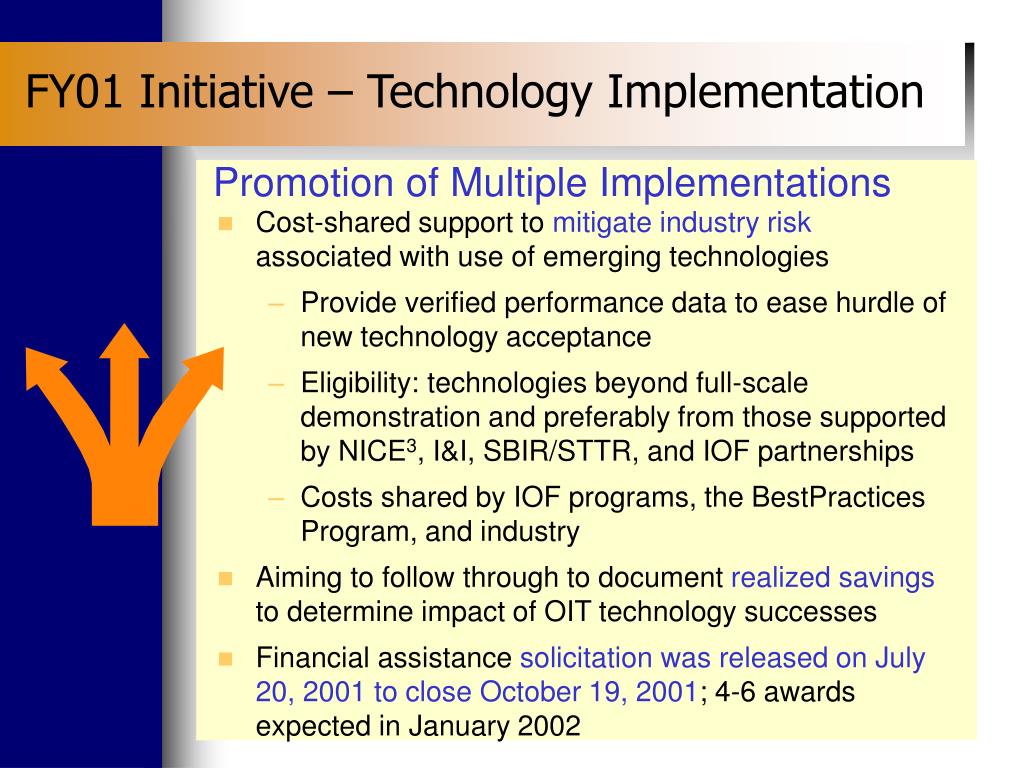 FY01 Initiative – Technology Implementation

Promotion of Multiple Implementations

Cost-shared support to mitigate industry risk associated with use of emerging technologies

– Provide verified performance data to ease hurdle of new technology acceptance

– Eligibility: technologies beyond full-scale demonstration and preferably from those supported by NICE$^3$, I&I, SBIR/STTR, and IOF partnerships

– Costs shared by IOF programs, the BestPractices Program, and industry

Aiming to follow through to document realized savings to determine impact of OIT technology successes

Financial assistance solicitation was released on July 20, 2001 to close October 19, 2001; 4-6 awards expected in January 2002